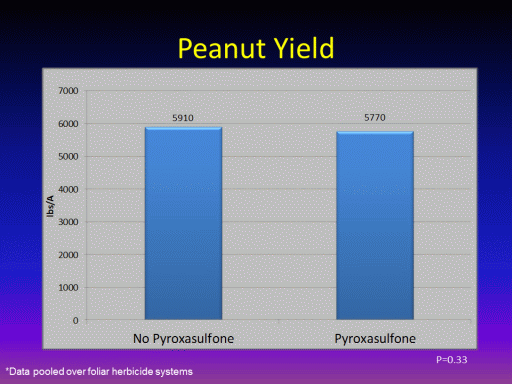 Peanut Yield

7000
6000
5000
4000
3000
2000
1000
0

lbs/A

5910
5770

No Pyroxasulfone
Pyroxasulfone

P=0.33

*Data pooled over foliar herbicide systems